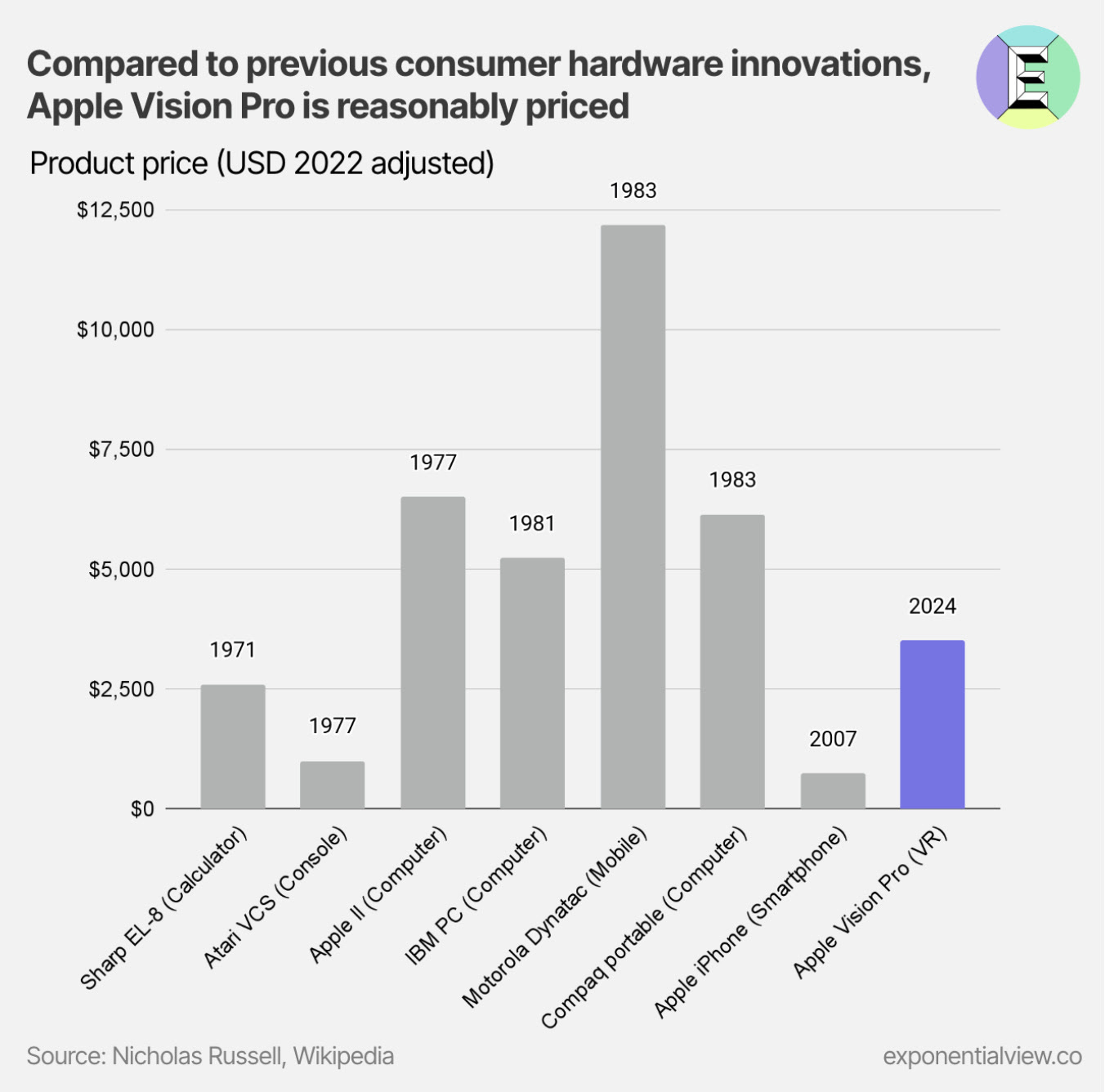 Compared to previous consumer hardware innovations, Apple Vision Pro is reasonably priced

E

Product price (USD 2022 adjusted)

$12,500
$10,000
$7,500
$5,000
$2,500
$0

1971
1977
1977
1981
1983
1983
2007
2024

Sharp EL-8 (Calculator)
Atari VCS (Console)
Apple II (Computer)
IBM PC (Computer)
Motorola Dynatac (Mobile)
Compaq portable (Computer)
Apple iPhone (Smartphone)
Apple Vision Pro (VR)

Source: Nicholas Russell, Wikipedia

exponentialview.co